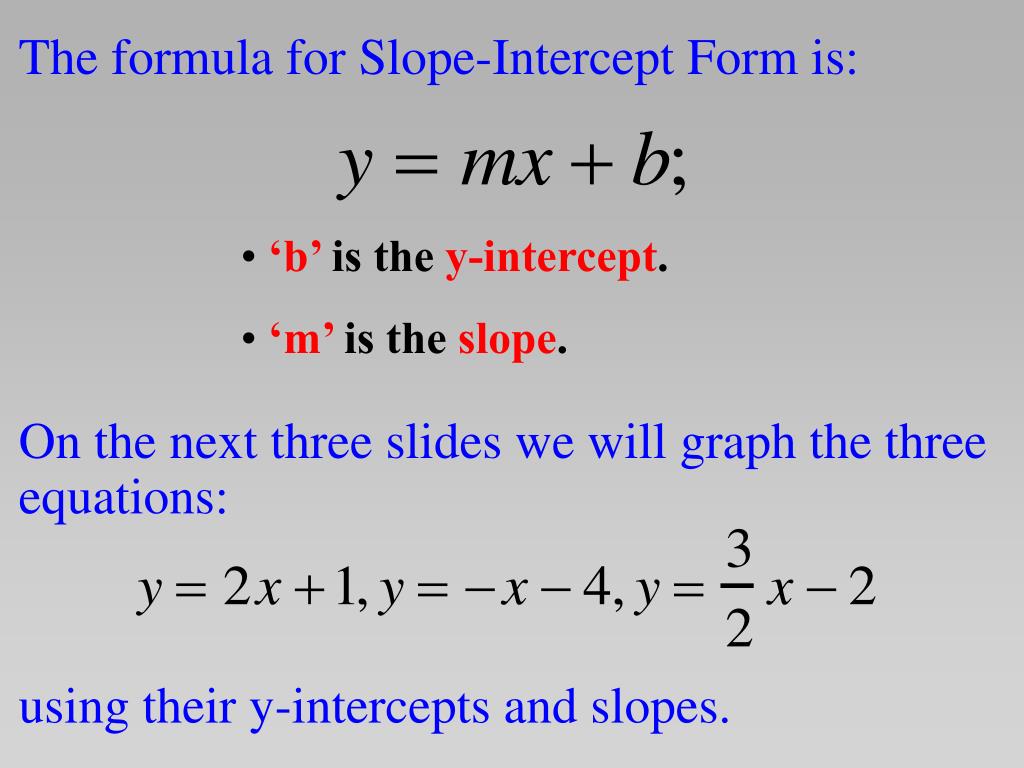 The formula for Slope-Intercept Form is:

$y = mx + b;$

• ‘b’ is the y-intercept.

• ‘m’ is the slope.

On the next three slides we will graph the three equations:

$y = 2x + 1, y = -x - 4, y = \frac{3}{2}x - 2$

using their y-intercepts and slopes.